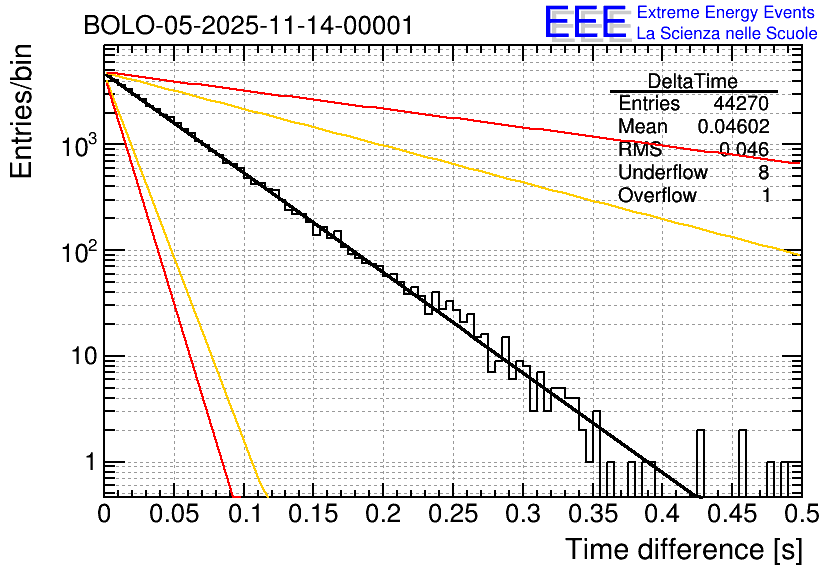 BOLO-05-2025-11-14-00001

EEE Extreme Energy Events
La Scienza nelle Scuole

| DeltaTime | |
|---|---|
| Entries | 44270 |
| Mean | 0.04602 |
| RMS | 0.046 |
| Underflow | 8 |
| Overflow | 1 |

Entries/bin

$10^3$
$10^2$
10
1

0 0.05 0.1 0.15 0.2 0.25 0.3 0.35 0.4 0.45 0.5

Time difference [s]